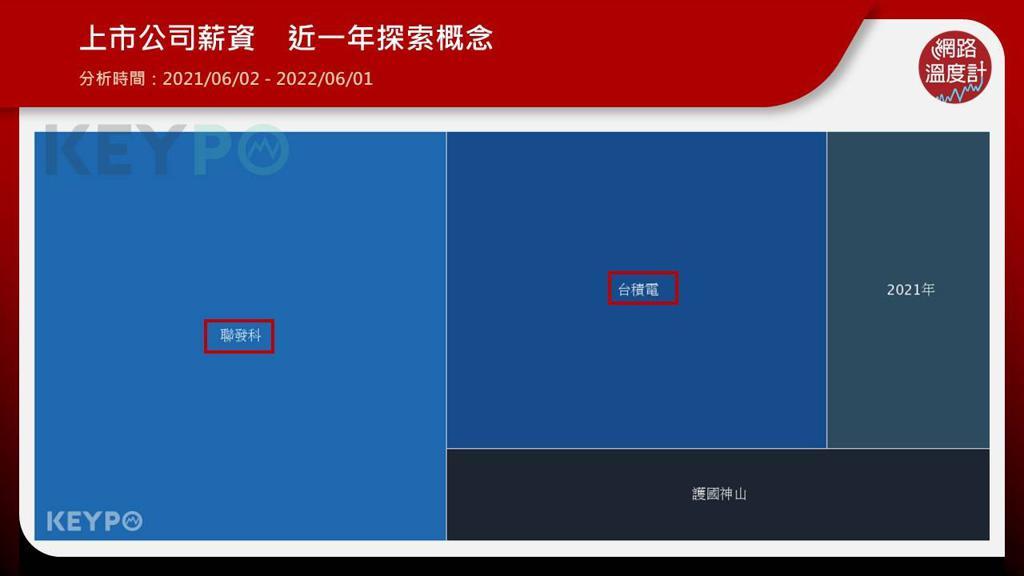 上市公司薪資　近一年探索概念
分析時間：2021/06/02 - 2022/06/01

網路溫度計

KEYPO

聯發科

台積電

2021年

護國神山

KEYPO